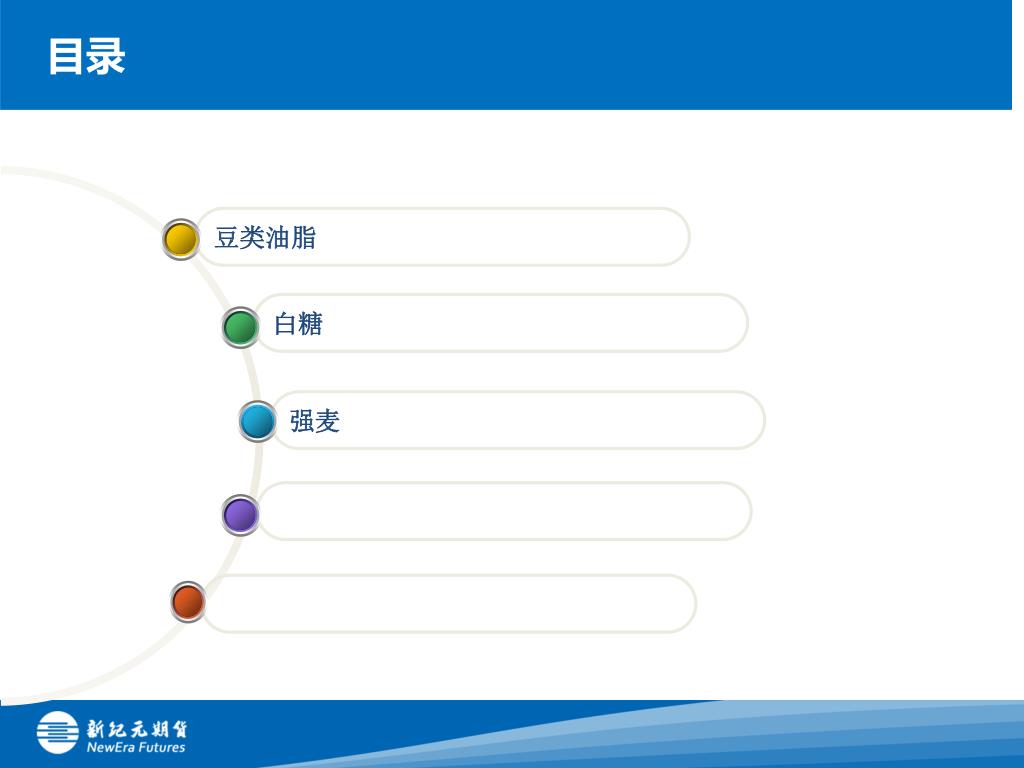 目录

豆类油脂

白糖

强麦

新纪元期货
NewEra Futures